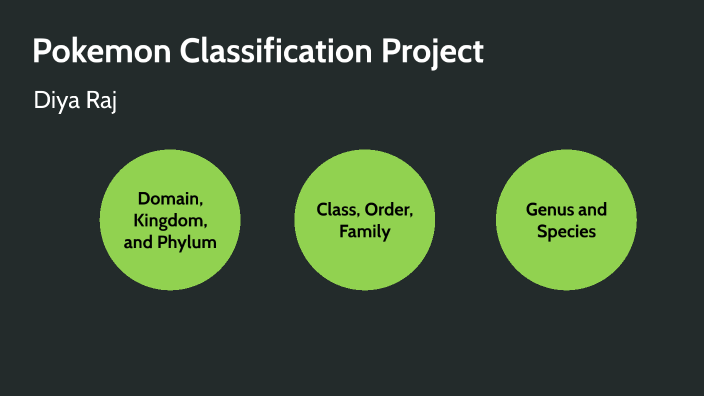 Pokemon Classification Project

Diya Raj

Domain, Kingdom, and Phylum

Class, Order, Family

Genus and Species